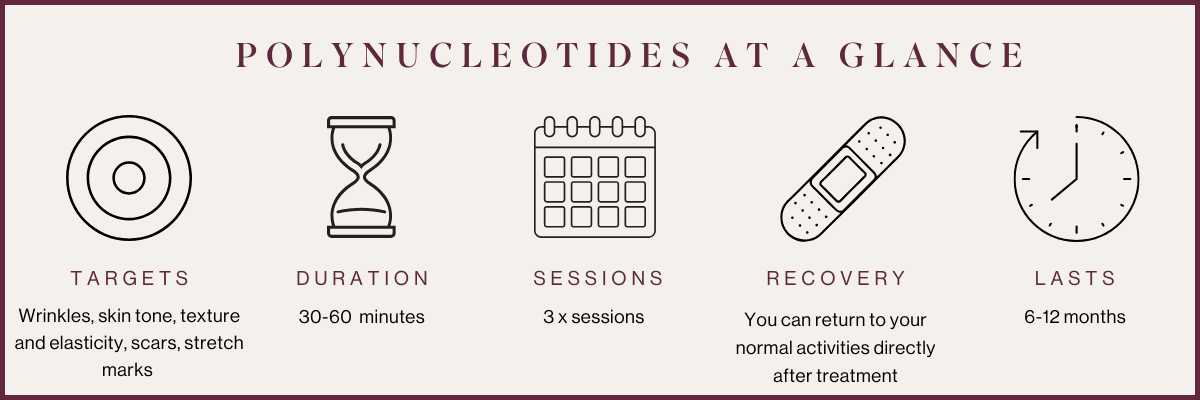 POLYNUCLEOTIDES AT A GLANCE

TARGETS
Wrinkles, skin tone, texture and elasticity, scars, stretch marks

DURATION
30-60 minutes

SESSIONS
3 x sessions

RECOVERY
You can return to your normal activities directly after treatment

LASTS
6-12 months